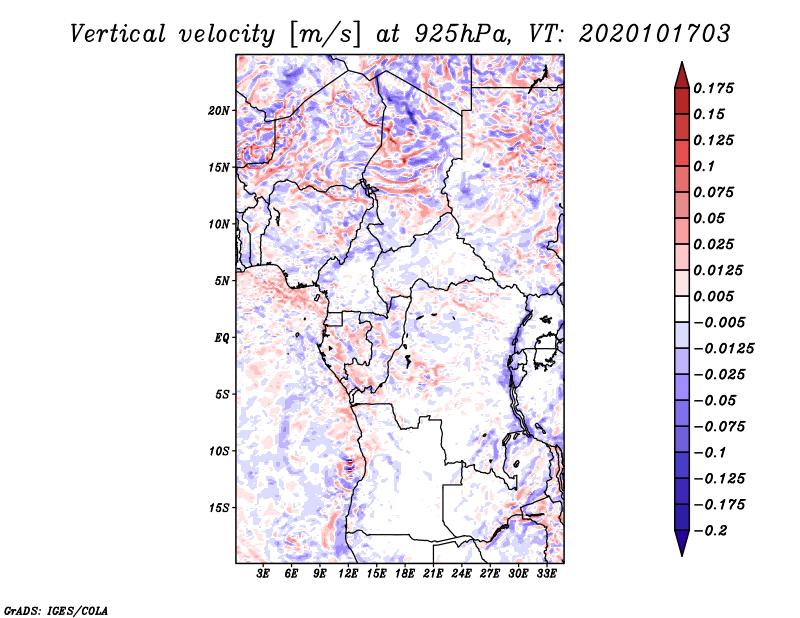 Vertical velocity [m/s] at 925hPa, VT: 2020101703

20N
15N
10N
5N
EQ
5S
10S
15S

3E 6E 9E 12E 15E 18E 21E 24E 27E 30E 33E

0.175
0.15
0.125
0.1
0.075
0.05
0.025
0.0125
0.005
−0.005
−0.0125
−0.025
−0.05
−0.075
−0.1
−0.125
−0.175
−0.2

GrADS: IGES/COLA